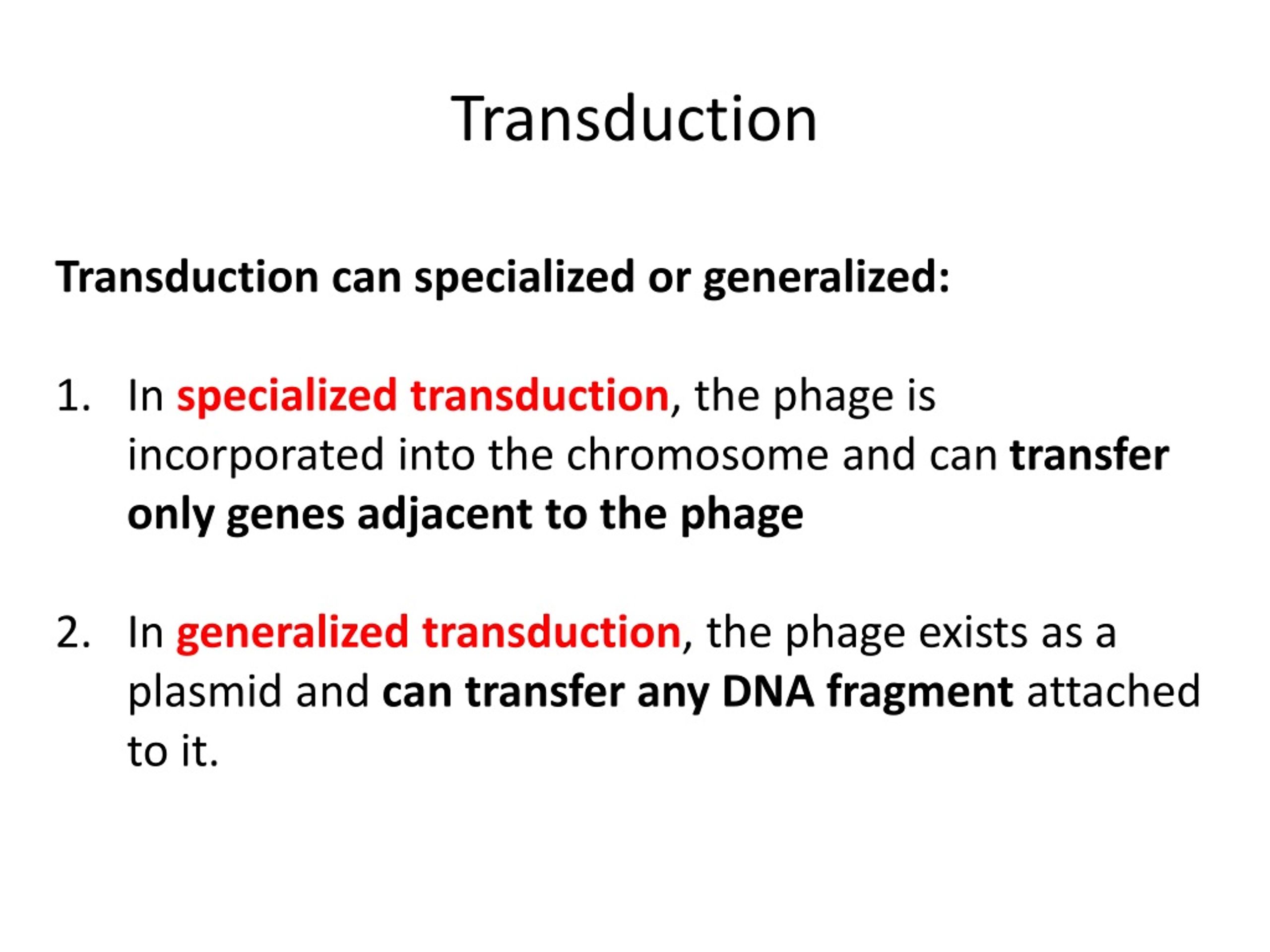 Transduction

Transduction can specialized or generalized:

1. In specialized transduction, the phage is incorporated into the chromosome and can transfer only genes adjacent to the phage

2. In generalized transduction, the phage exists as a plasmid and can transfer any DNA fragment attached to it.